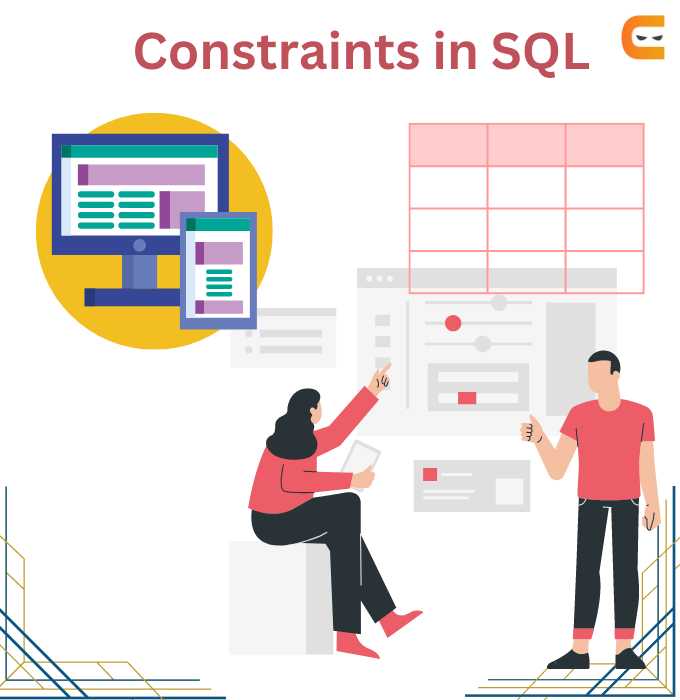 Constraints in SQL